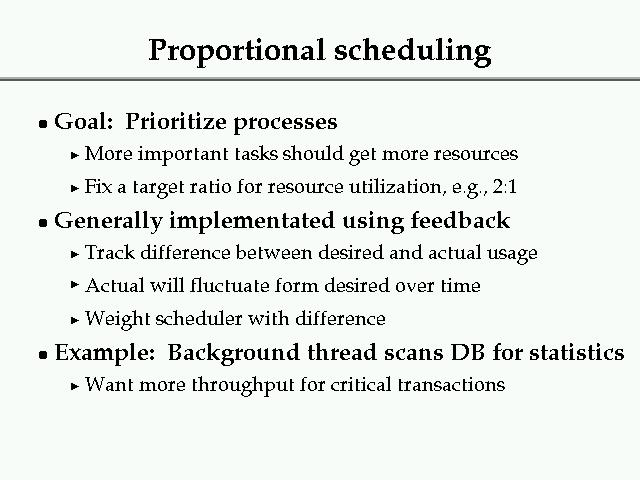 Proportional scheduling

• Goal: Prioritize processes
  ▸ More important tasks should get more resources
  ▸ Fix a target ratio for resource utilization, e.g., 2:1

• Generally implementated using feedback
  ▸ Track difference between desired and actual usage
  ▸ Actual will fluctuate form desired over time
  ▸ Weight scheduler with difference

• Example: Background thread scans DB for statistics
  ▸ Want more throughput for critical transactions